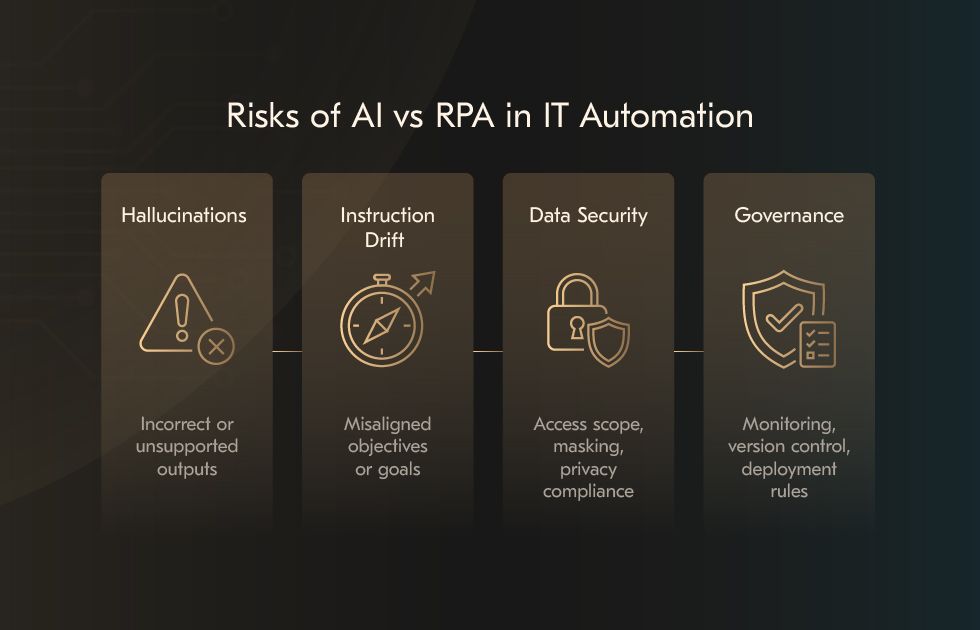 Risks of AI vs RPA in IT Automation

Hallucinations

Incorrect or unsupported outputs

Instruction Drift

Misaligned objectives or goals

Data Security

Access scope, masking, privacy compliance

Governance

Monitoring, version control, deployment rules